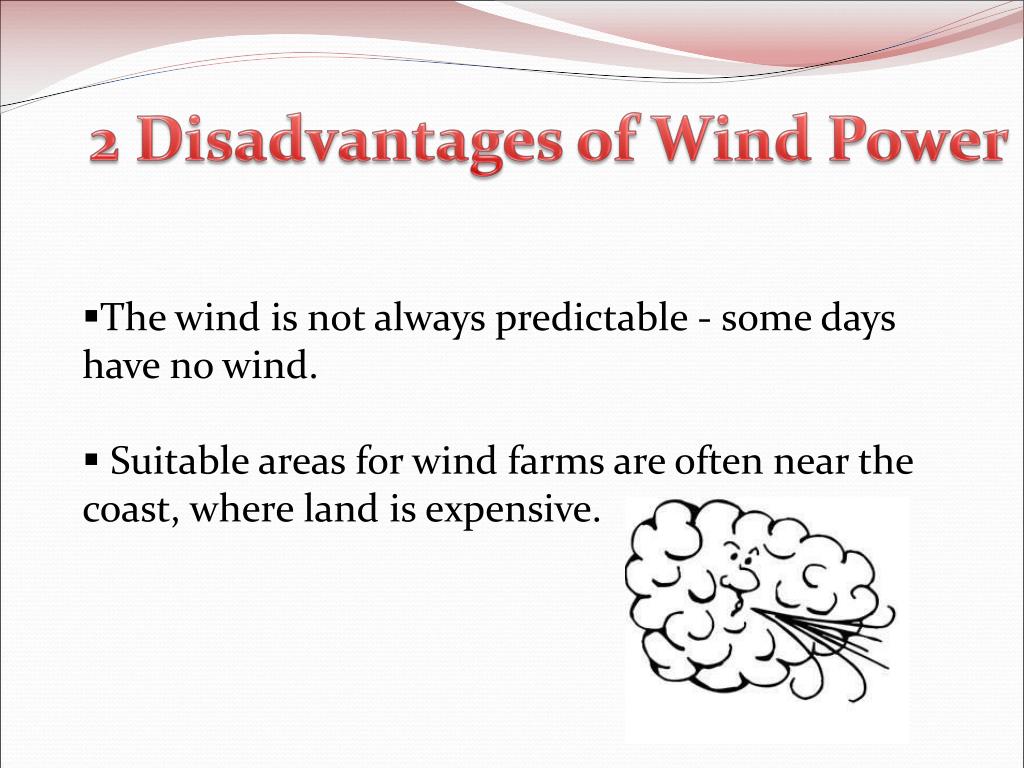 2 Disadvantages of Wind Power

▪The wind is not always predictable - some days have no wind.

▪ Suitable areas for wind farms are often near the coast, where land is expensive.